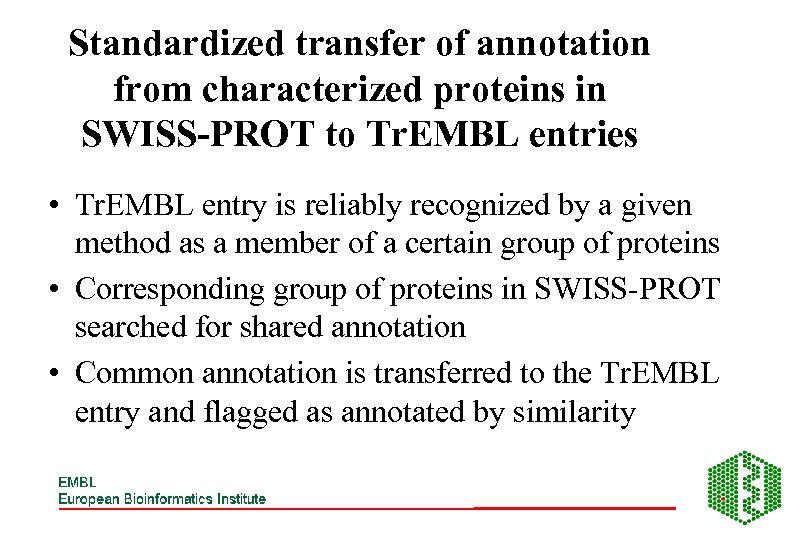 Standardized transfer of annotation from characterized proteins in SWISS-PROT to TrEMBL entries

• TrEMBL entry is reliably recognized by a given method as a member of a certain group of proteins

• Corresponding group of proteins in SWISS-PROT searched for shared annotation

• Common annotation is transferred to the TrEMBL entry and flagged as annotated by similarity

EMBL
European Bioinformatics Institute